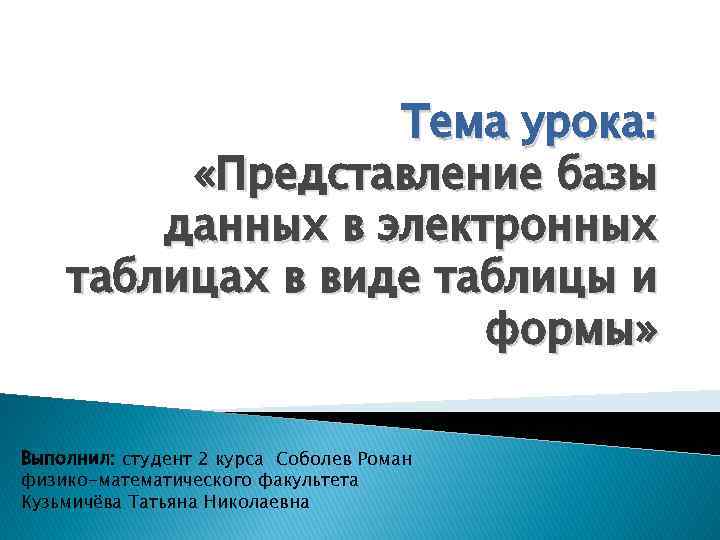 Тема урока:
«Представление базы данных в электронных таблицах в виде таблицы и формы»

Выполнил: студент 2 курса Соболев Роман
физико-математического факультета
Кузьмичёва Татьяна Николаевна